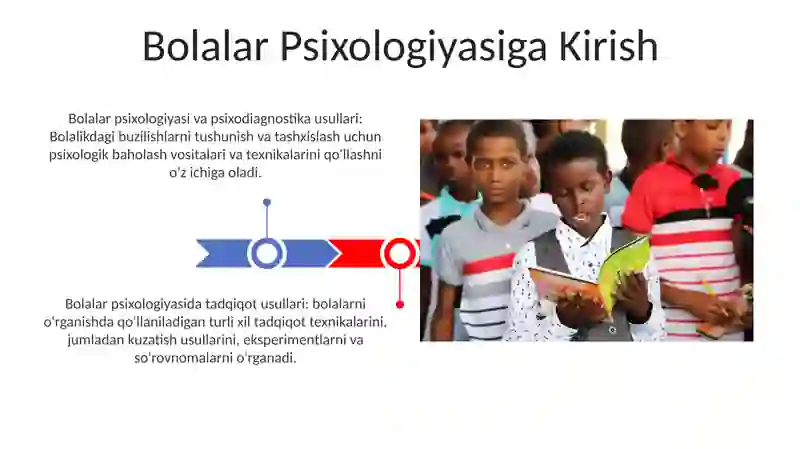 Bolalar Psixologiyasiga Kirish

Bolalar psixologiyasi va psixodiagnostika usullari: Bolalikdagi buzilishlarni tushunish va tashxislash uchun psixologik baholash vositalari va texnikalarini qo'llashni o'z ichiga oladi.

Bolalar psixologiyasida tadqiqot usullari: bolalarni o'rganishda qo'llaniladigan turli xil tadqiqot texnikalarini, jumladan kuzatish usullarini, eksperimentlarni va so'rovnomalarni o'rganadi.